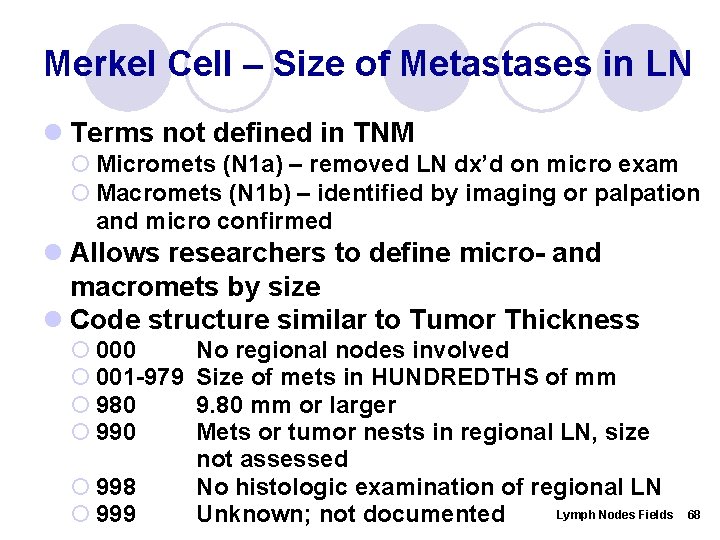 Merkel Cell – Size of Metastases in LN

Terms not defined in TNM
Micromets (N1a) – removed LN dx'd on micro exam
Macromets (N1b) – identified by imaging or palpation and micro confirmed

Allows researchers to define micro- and macromets by size

Code structure similar to Tumor Thickness
000 No regional nodes involved
001-979 Size of mets in HUNDREDTHS of mm
980 9.80 mm or larger
990 Mets or tumor nests in regional LN, size not assessed
998 No histologic examination of regional LN
999 Unknown; not documented

Lymph Nodes Fields 68